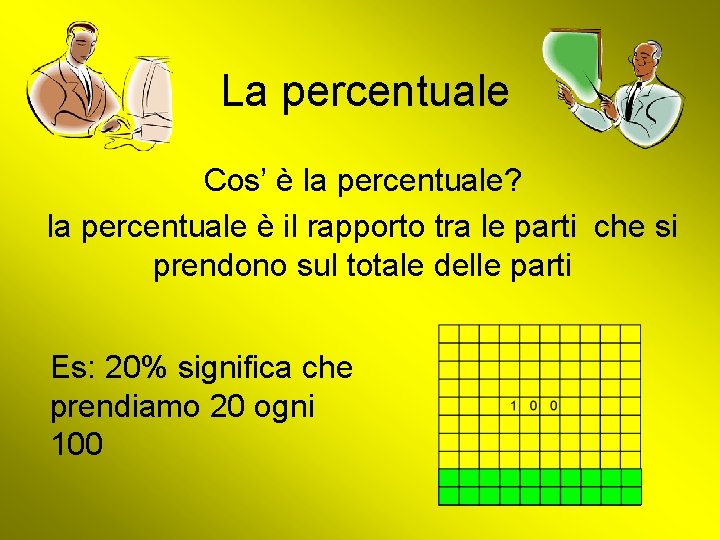 La percentuale

Cos' è la percentuale?

la percentuale è il rapporto tra le parti che si prendono sul totale delle parti

Es: 20% significa che prendiamo 20 ogni 100

1 0 0